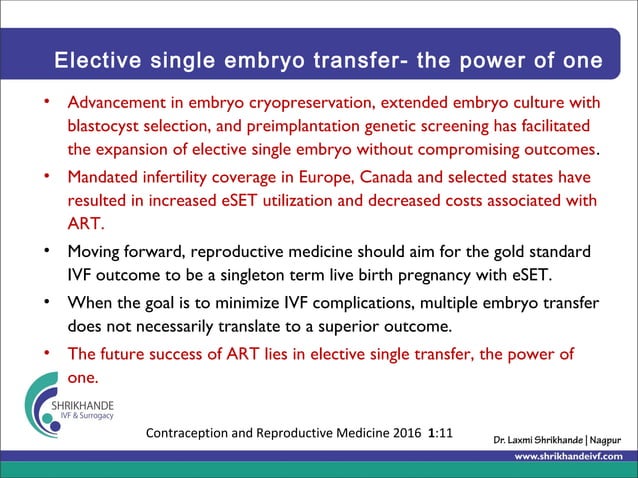 Elective single embryo transfer- the power of one

• Advancement in embryo cryopreservation, extended embryo culture with blastocyst selection, and preimplantation genetic screening has facilitated the expansion of elective single embryo without compromising outcomes.

• Mandated infertility coverage in Europe, Canada and selected states have resulted in increased eSET utilization and decreased costs associated with ART.

• Moving forward, reproductive medicine should aim for the gold standard IVF outcome to be a singleton term live birth pregnancy with eSET.

• When the goal is to minimize IVF complications, multiple embryo transfer does not necessarily translate to a superior outcome.

• The future success of ART lies in elective single transfer, the power of one.

SHRIKHANDE
IVF & Surrogacy

Contraception and Reproductive Medicine 2016 1:11

Dr. Laxmi Shrikhande | Nagpur

www.shrikhandeivf.com